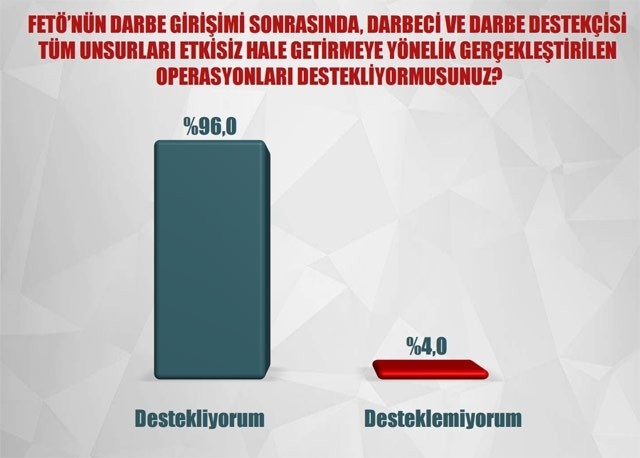 FETÖ'NÜN DARBE GİRİŞİMİ SONRASINDA, DARBECİ VE DARBE DESTEKÇİSİ TÜM UNSURLARI ETKİSİZ HALE GETİRMEYE YÖNELİK GERÇEKLEŞTİRİLEN OPERASYONLARI DESTEKLİYORMUSUNUZ?

%96,0

%4,0

Destekliyorum

Desteklemiyorum